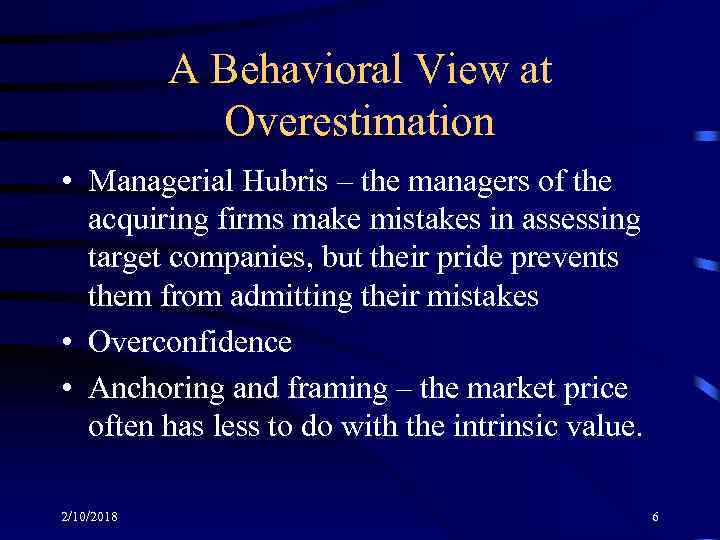 A Behavioral View at Overestimation

• Managerial Hubris – the managers of the acquiring firms make mistakes in assessing target companies, but their pride prevents them from admitting their mistakes

• Overconfidence

• Anchoring and framing – the market price often has less to do with the intrinsic value.

2/10/2018

6